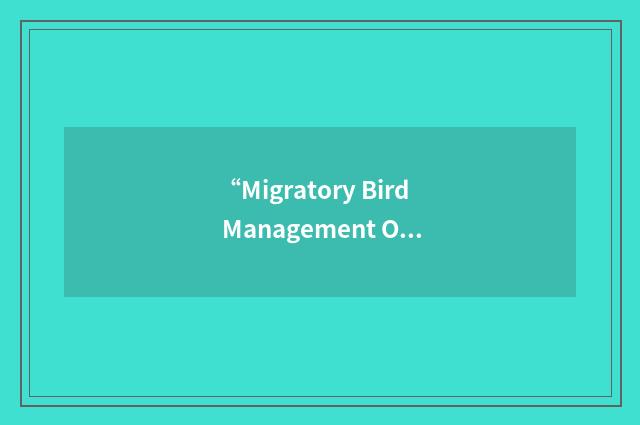 “Migratory Bird Management O...